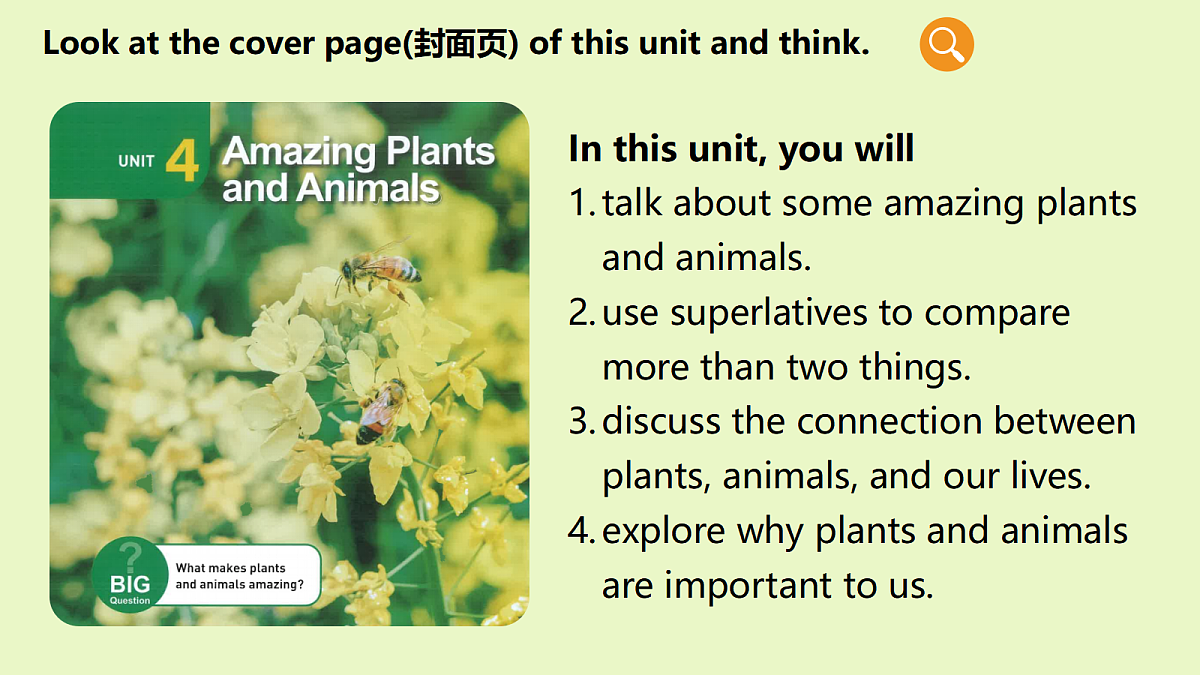 Look at the cover page(封面页) of this unit and think.

UNIT 4 Amazing Plants and Animals

? BIG Question

What makes plants and animals amazing?

In this unit, you will

1. talk about some amazing plants and animals.
2. use superlatives to compare more than two things.
3. discuss the connection between plants, animals, and our lives.
4. explore why plants and animals are important to us.